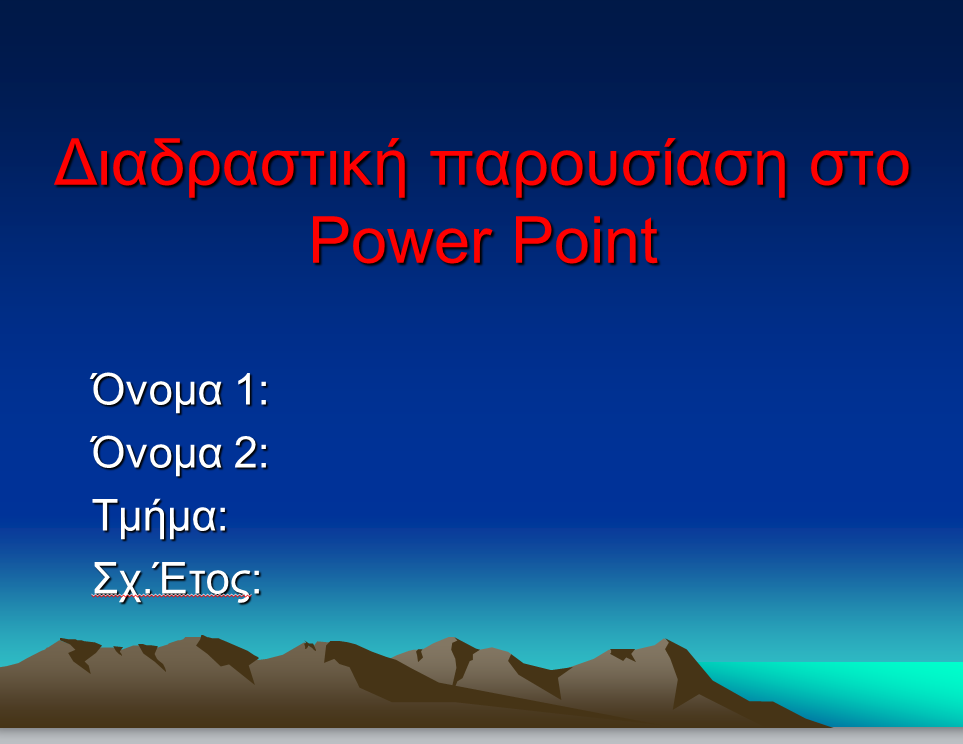 Διαδραστική παρουσίαση στο Power Point

Όνομα 1:
Όνομα 2:
Τμήμα:
Σχ.Έτος: